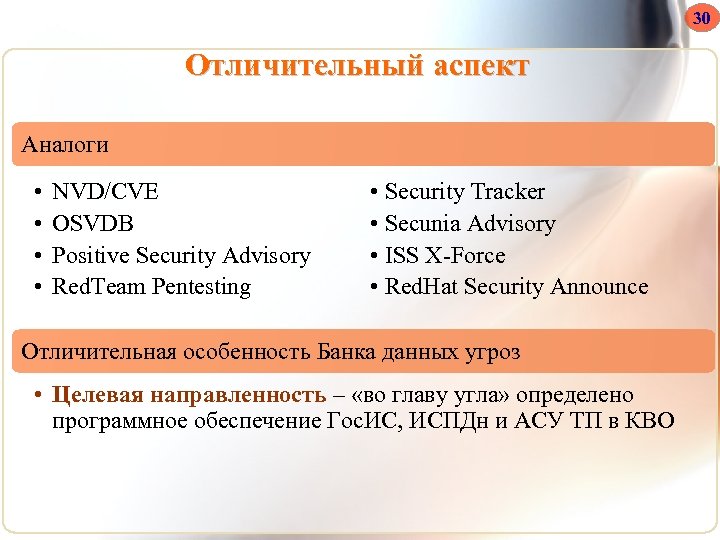 30

Отличительный аспект

Аналоги

• NVD/CVE
• OSVDB
• Positive Security Advisory
• RedTeam Pentesting

• Security Tracker
• Secunia Advisory
• ISS X-Force
• RedHat Security Announce

Отличительная особенность Банка данных угроз

• Целевая направленность – «во главу угла» определено программное обеспечение ГосИС, ИСПДн и АСУ ТП в КВО